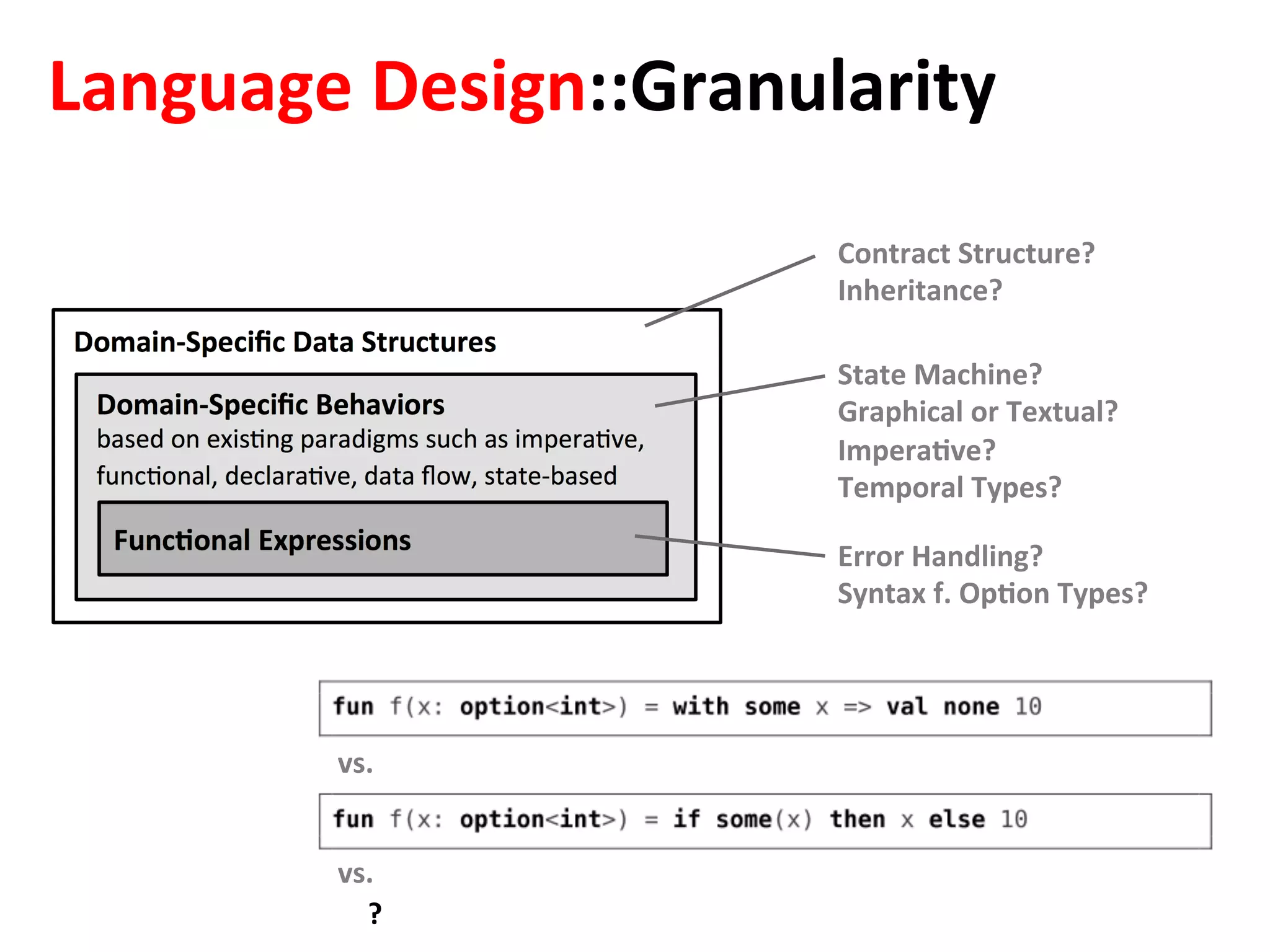 Language Design::Granularity

Domain-Specific Data Structures

Domain-Specific Behaviors
based on existing paradigms such as imperative, functional, declarative, data flow, state-based

Functional Expressions

Contract Structure?
Inheritance?

State Machine?
Graphical or Textual?
Imperative?
Temporal Types?

Error Handling?
Syntax f. Option Types?

fun f(x: option<int>) = with some x => val none 10

vs.

fun f(x: option<int>) = if some(x) then x else 10

vs.

?